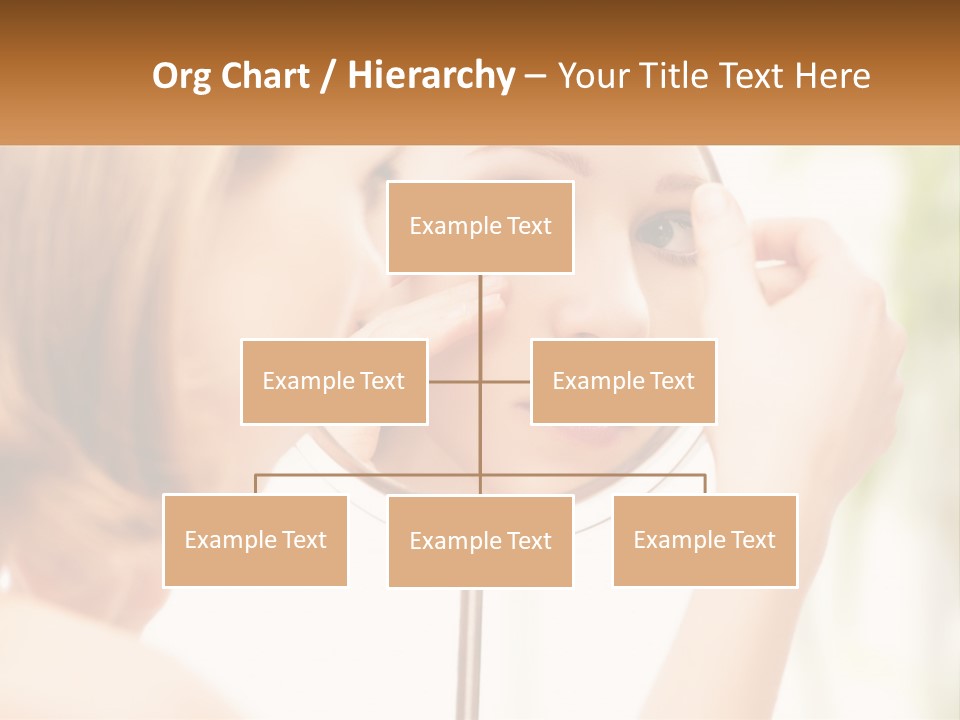 Org Chart / Hierarchy – Your Title Text Here

Example Text

Example Text

Example Text

Example Text

Example Text

Example Text